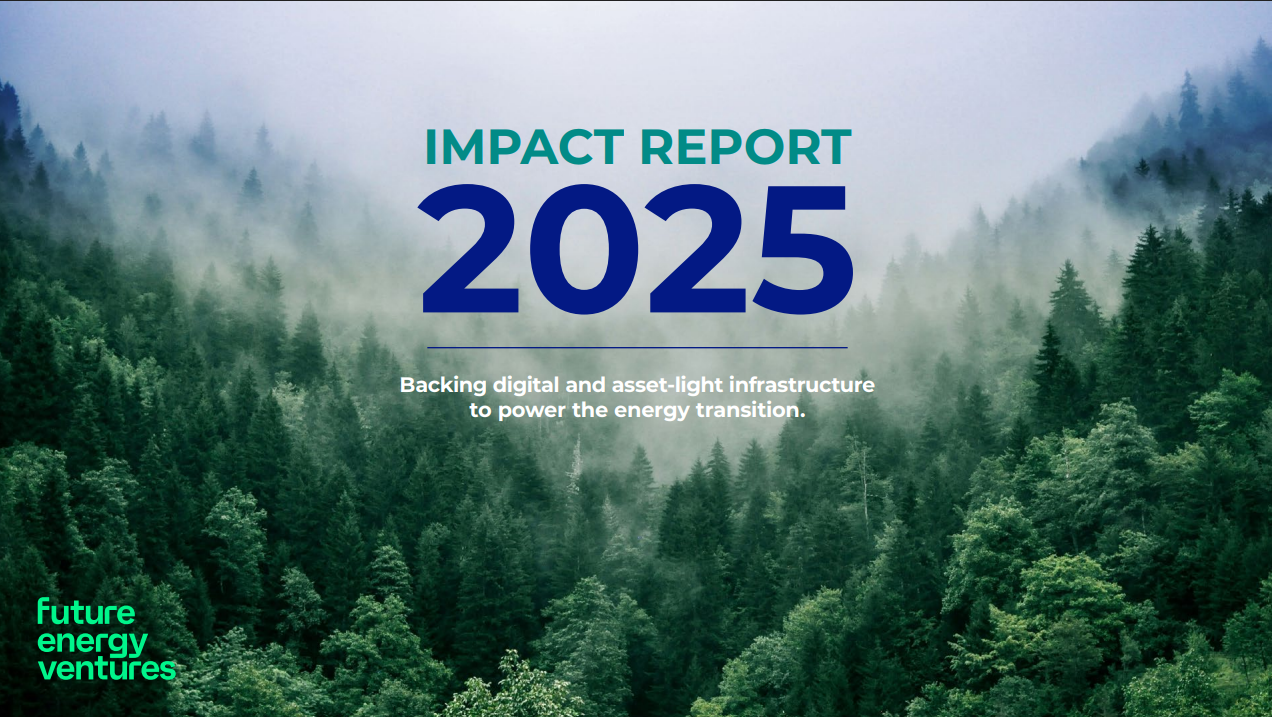 IMPACT REPORT
2025

Backing digital and asset-light infrastructure to power the energy transition.

future
energy
ventures